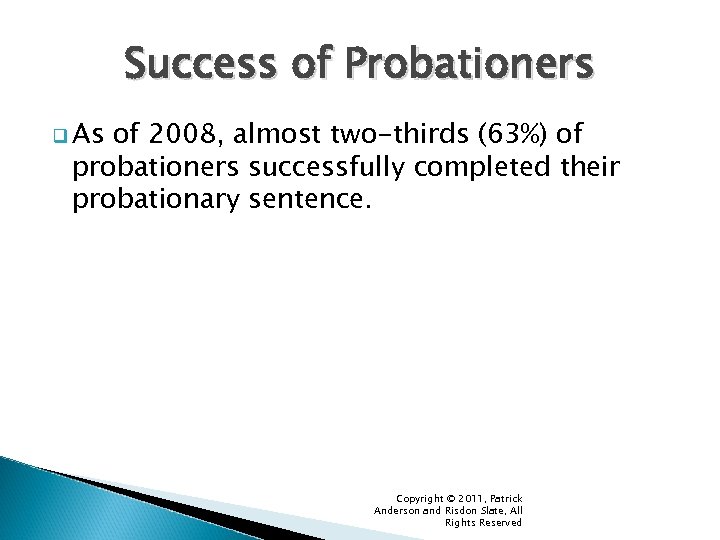 Success of Probationers

As of 2008, almost two-thirds (63%) of probationers successfully completed their probationary sentence.

Copyright © 2011, Patrick Anderson and Risdon Slate, All Rights Reserved